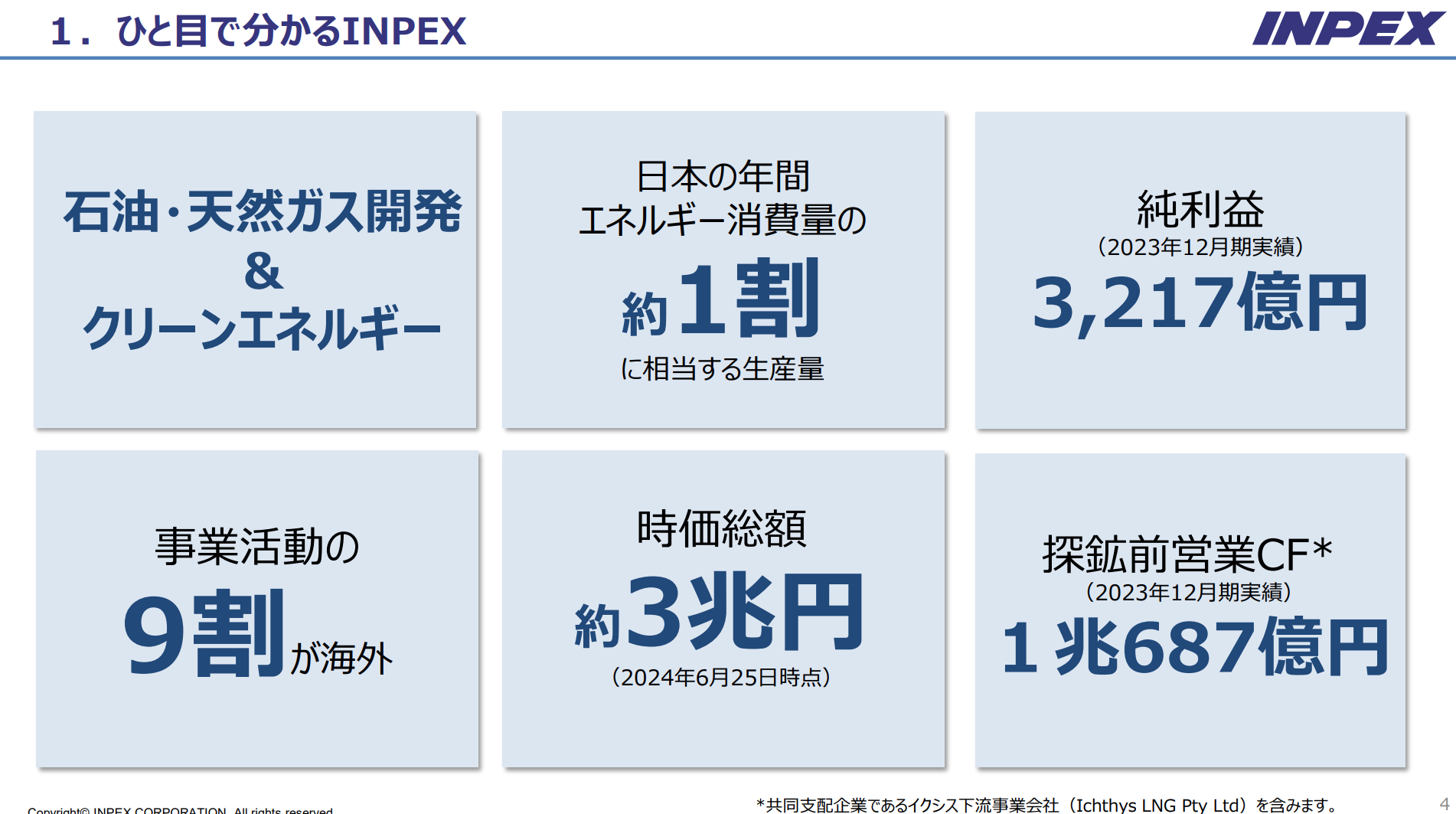 1. ひと目で分かるINPEX

INPEX

石油・天然ガス開発
&
クリーンエネルギー

日本の年間
エネルギー消費量の
約1割
に相当する生産量

純利益
(2023年12月期実績)
3,217億円

事業活動の
9割が海外

時価総額
約3兆円
(2024年6月25日時点)

探鉱前営業CF*
(2023年12月期実績)
1兆687億円

Copyright© INPEX CORPORATION. All rights reserved.

*共同支配企業であるイクシス下流事業会社(Ichthys LNG Pty Ltd)を含みます。

4